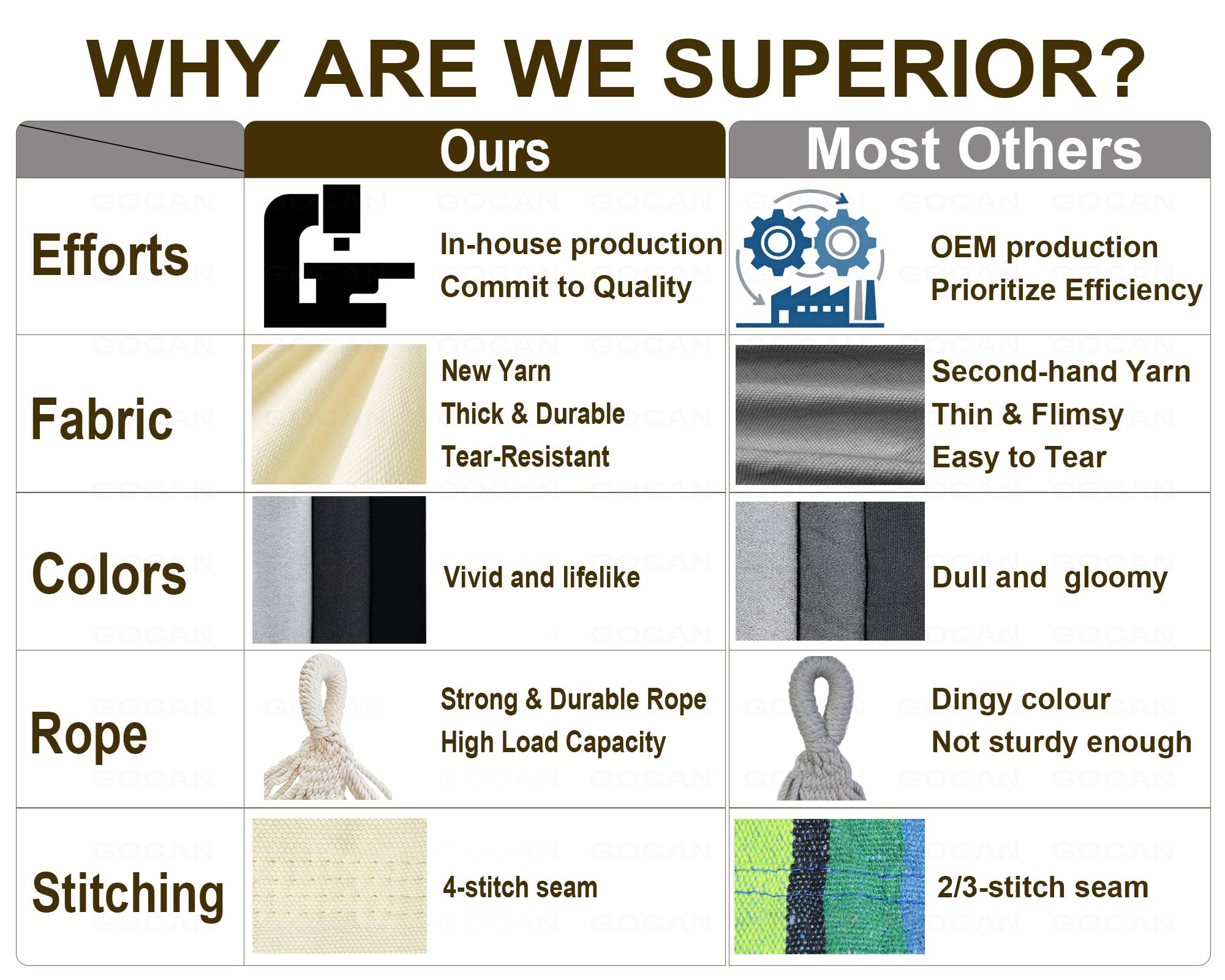 WHY ARE WE SUPERIOR?

| | Ours | Most Others |
|---|---|---|
| Efforts | In-house production Commit to Quality | OEM production Prioritize Efficiency |
| Fabric | New Yarn Thick & Durable Tear-Resistant | Second-hand Yarn Thin & Flimsy Easy to Tear |
| Colors | Vivid and lifelike | Dull and  gloomy |
| Rope | Strong & Durable Rope High Load Capacity | Dingy colour Not sturdy enough |
| Stitching | 4-stitch seam | 2/3-stitch seam |

GOCAN